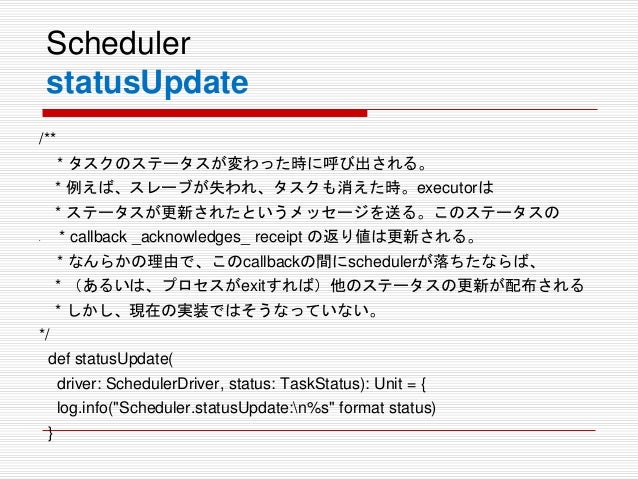 Scheduler
statusUpdate

/**
* タスクのステータスが変わった時に呼び出される。
* 例えば、スレーブが失われ、タスクも消えた時。executorは
* ステータスが更新されたというメッセージを送る。このステータスの
* callback _acknowledges_ receipt の返り値は更新される。
* なんらかの理由で、このcallbackの間にschedulerが落ちたならば、
* （あるいは、プロセスがexitすれば）他のステータスの更新が配布される
* しかし、現在の実装ではそうなっていない。
*/
def statusUpdate(
driver: SchedulerDriver, status: TaskStatus): Unit = {
log.info("Scheduler.statusUpdate:\n%s" format status)
}